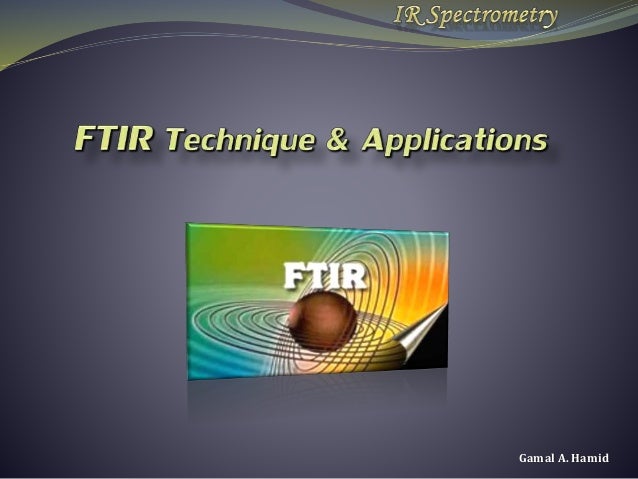 IR Spectrometry

FTIR Technique & Applications

FTIR

Gamal A. Hamid